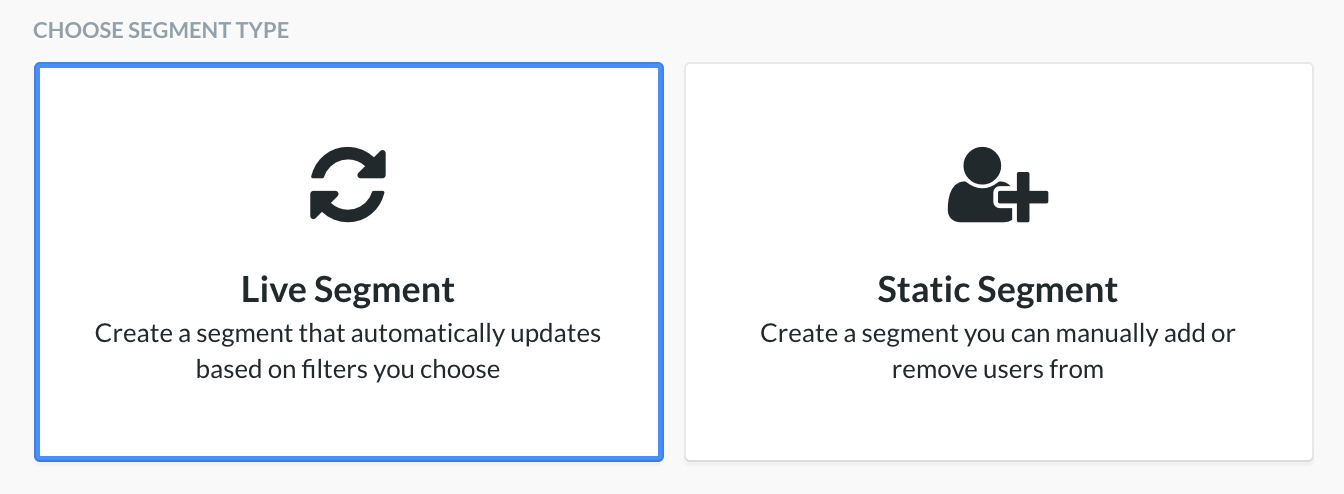 CHOOSE SEGMENT TYPE

Live Segment
Create a segment that automatically updates based on filters you choose

Static Segment
Create a segment you can manually add or remove users from